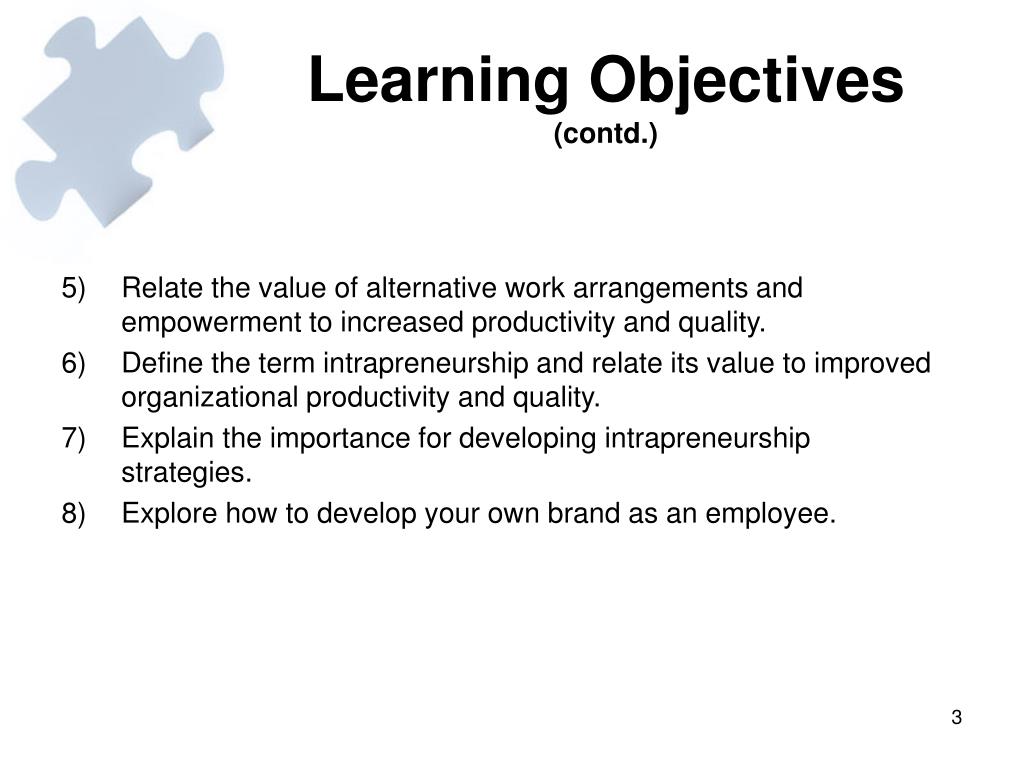 Learning Objectives
(contd.)

5) Relate the value of alternative work arrangements and empowerment to increased productivity and quality.

6) Define the term intrapreneurship and relate its value to improved organizational productivity and quality.

7) Explain the importance for developing intrapreneurship strategies.

8) Explore how to develop your own brand as an employee.

3